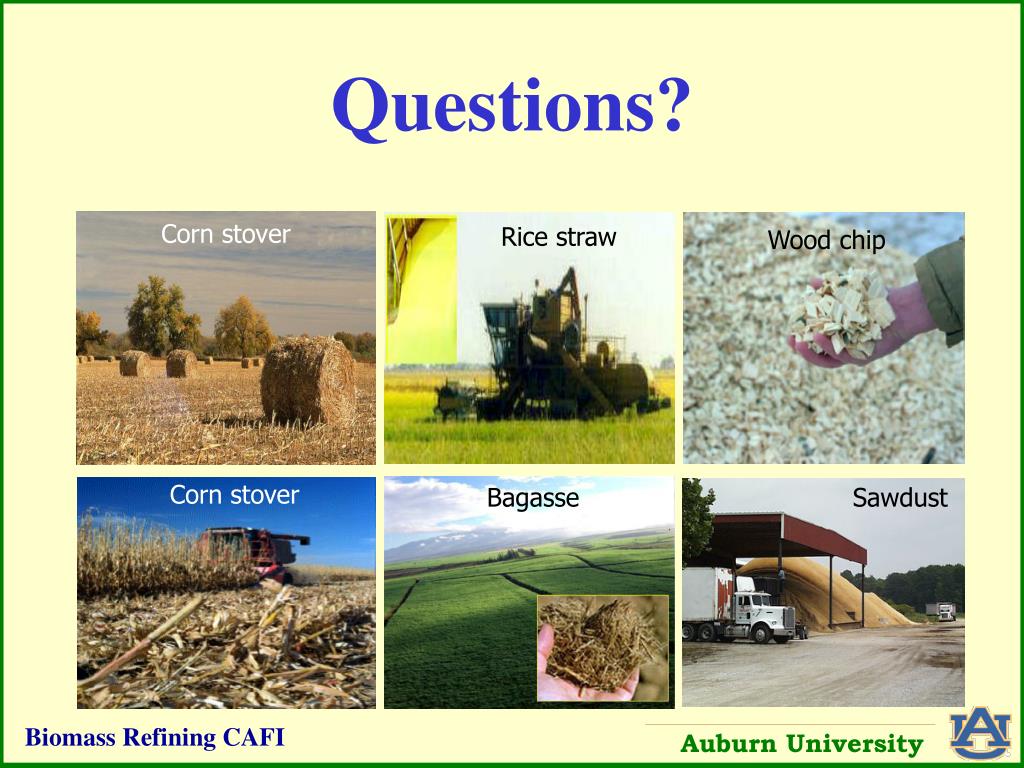 Questions?

Corn stover

Rice straw

Wood chip

Corn stover

Bagasse

Sawdust

Biomass Refining CAFI

Auburn University

AU